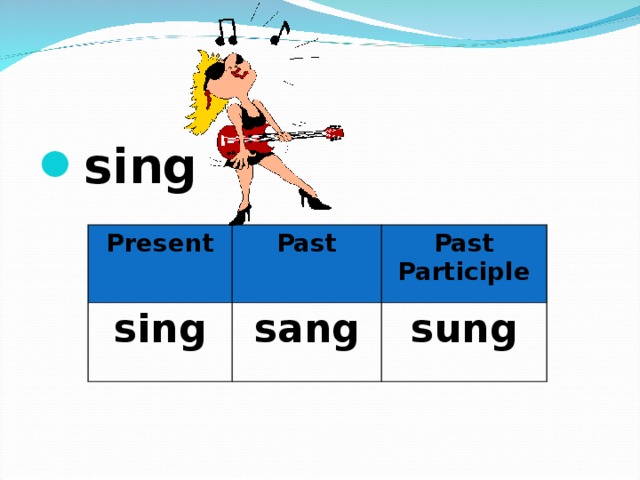 sing

| Present | Past | Past Participle |
|---|---|---|
| sing | sang | sung |